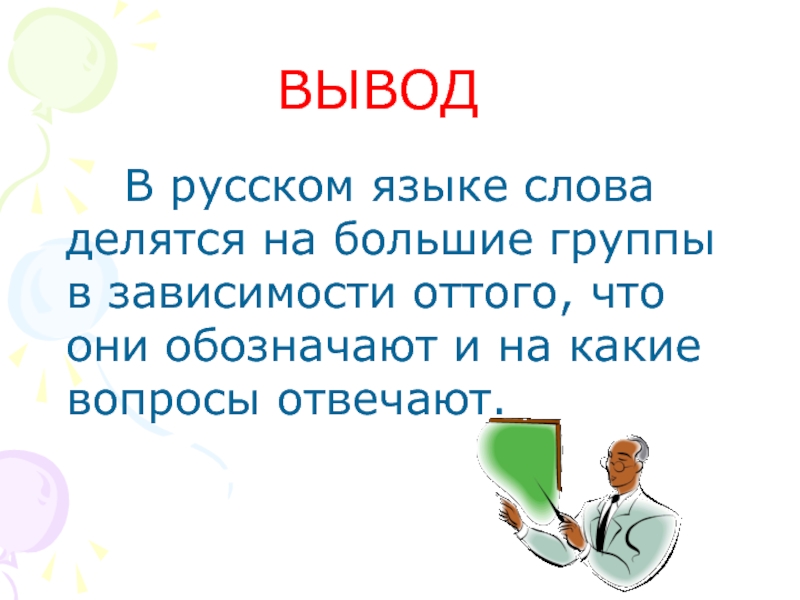 ВЫВОД

В русском языке слова делятся на большие группы в зависимости оттого, что они обозначают и на какие вопросы отвечают.